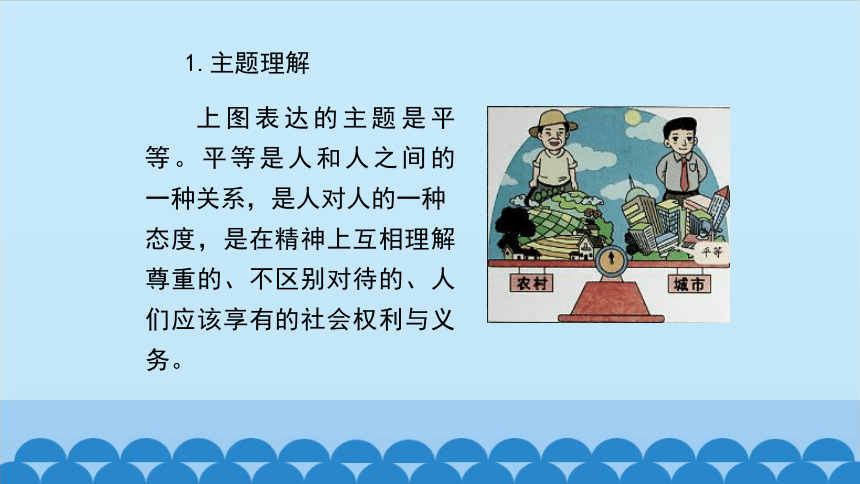 1. 主题理解

上图表达的主题是平等。平等是人和人之间的一种关系，是人对人的一种态度，是在精神上互相理解尊重的、不区别对待的、人们应该享有的社会权利与义务。

平等

农村

城市